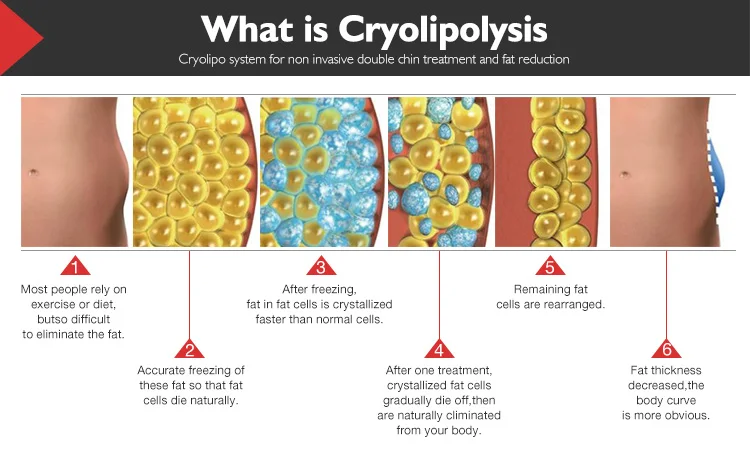 What is Cryolipolysis

Cryolipo system for non invasive double chin treatment and fat reduction

1
Most people rely on exercise or diet, butso difficult to eliminate the fat.

2
Accurate freezing of these fat so that fat cells die naturally.

3
After freezing, fat in fat cells is crystallized faster than normal cells.

4
After one treatment, crystallized fat cells gradually die off,then are naturally climinated from your body.

5
Remaining fat cells are rearranged.

6
Fat thickness decreased,the body curve is more obvious.